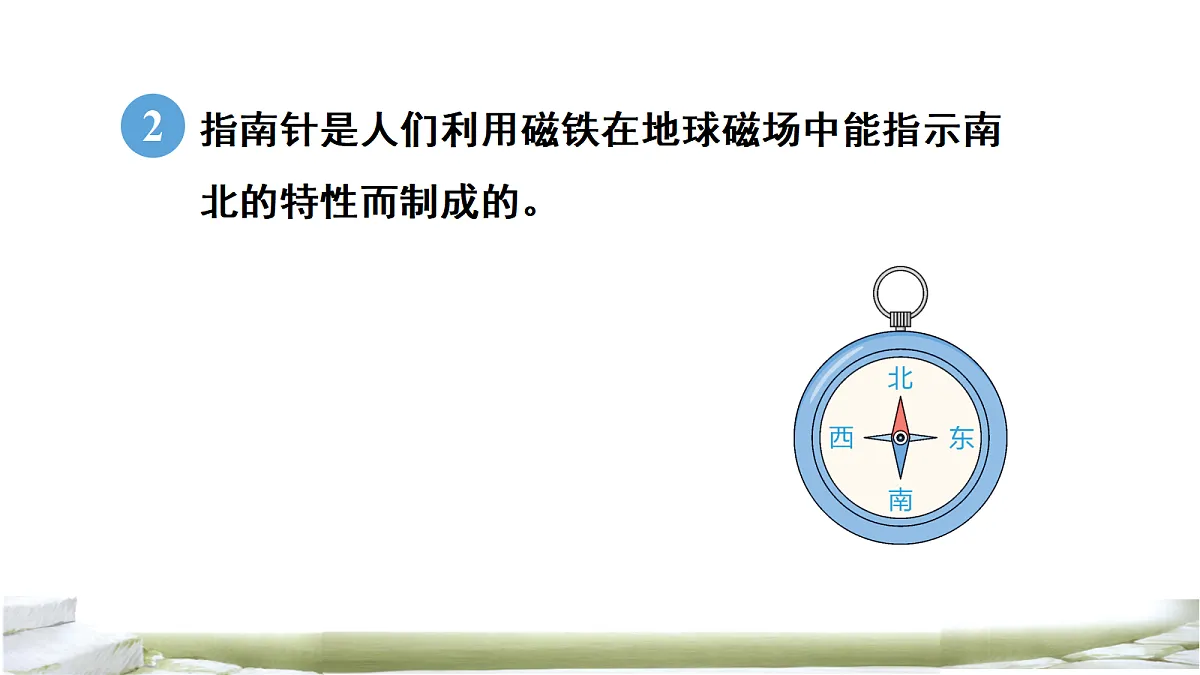 2 指南针是人们利用磁铁在地球磁场中能指示南北的特性而制成的。

北
西
东
南